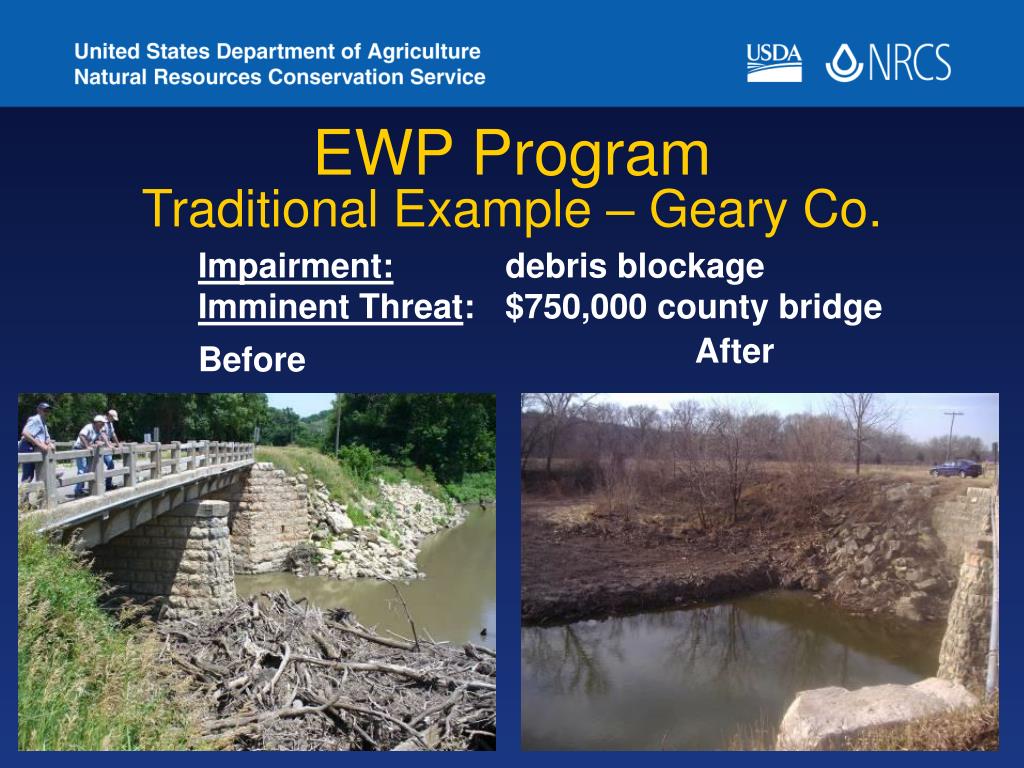 United States Department of Agriculture
Natural Resources Conservation Service

USDA NRCS

EWP Program
Traditional Example – Geary Co.

Impairment: debris blockage
Imminent Threat: $750,000 county bridge

Before

After